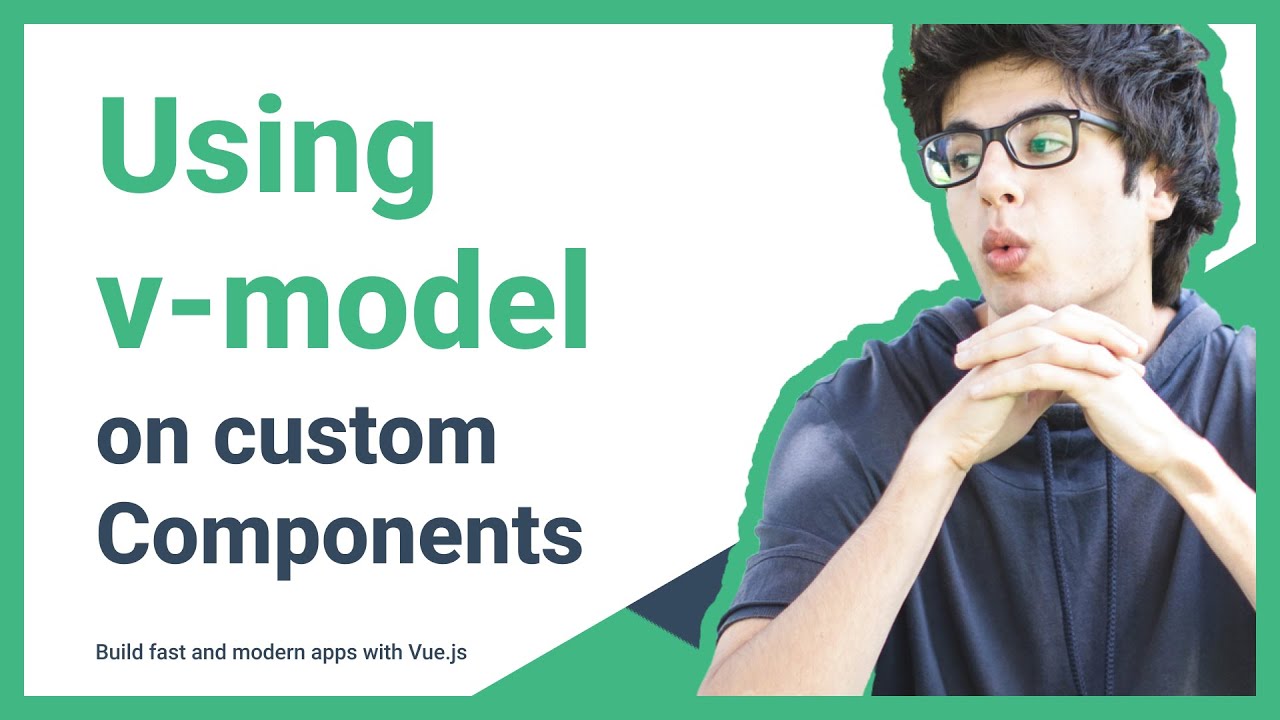 Using
v-model
on custom
Components

Build fast and modern apps with Vue.js